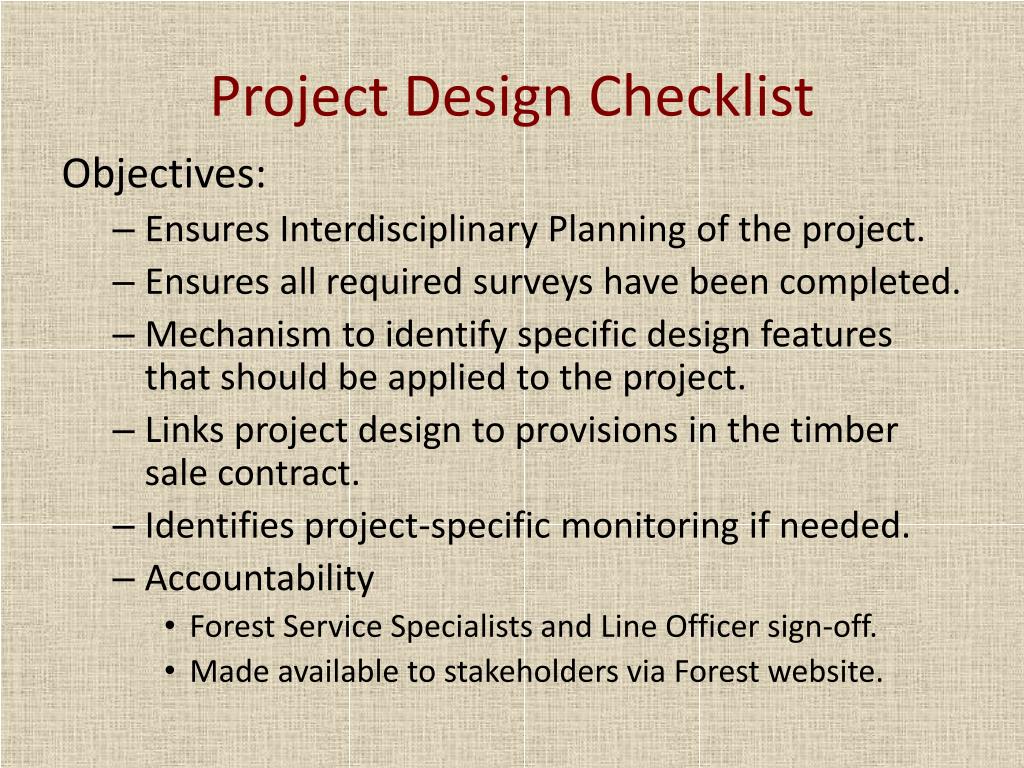 Project Design Checklist

Objectives:

– Ensures Interdisciplinary Planning of the project.
– Ensures all required surveys have been completed.
– Mechanism to identify specific design features that should be applied to the project.
– Links project design to provisions in the timber sale contract.
– Identifies project-specific monitoring if needed.
– Accountability
• Forest Service Specialists and Line Officer sign-off.
• Made available to stakeholders via Forest website.